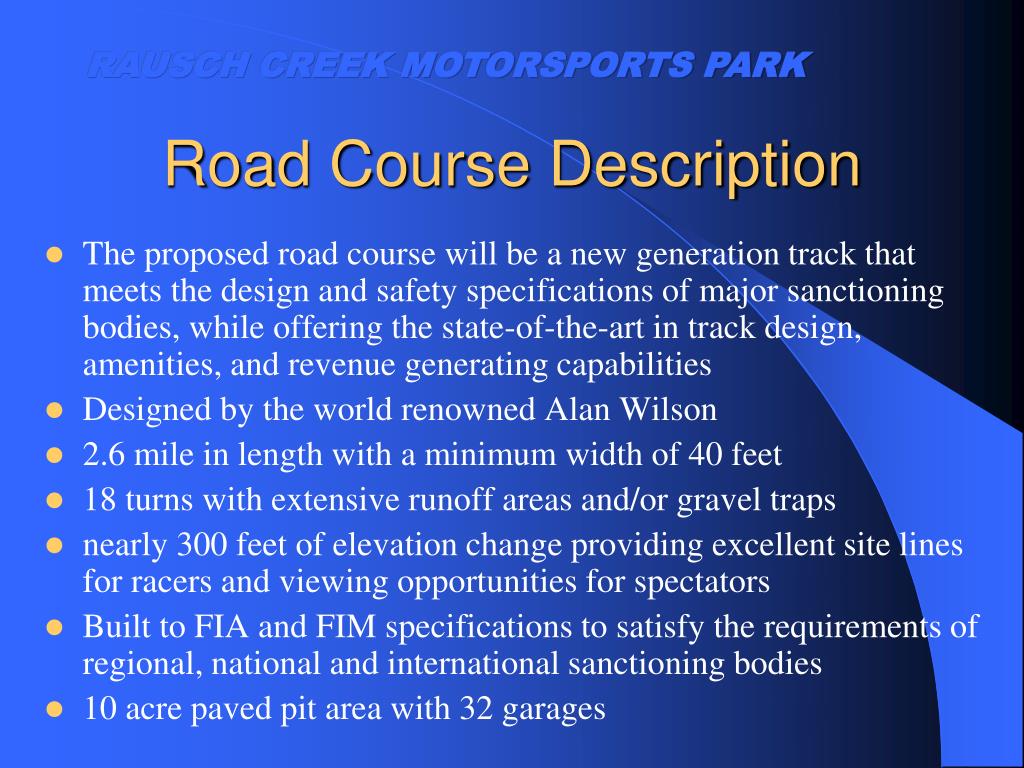 RAUSCH CREEK MOTORSPORTS PARK

Road Course Description

- The proposed road course will be a new generation track that meets the design and safety specifications of major sanctioning bodies, while offering the state-of-the-art in track design, amenities, and revenue generating capabilities
- Designed by the world renowned Alan Wilson
- 2.6 mile in length with a minimum width of 40 feet
- 18 turns with extensive runoff areas and/or gravel traps
- nearly 300 feet of elevation change providing excellent site lines for racers and viewing opportunities for spectators
- Built to FIA and FIM specifications to satisfy the requirements of regional, national and international sanctioning bodies
- 10 acre paved pit area with 32 garages